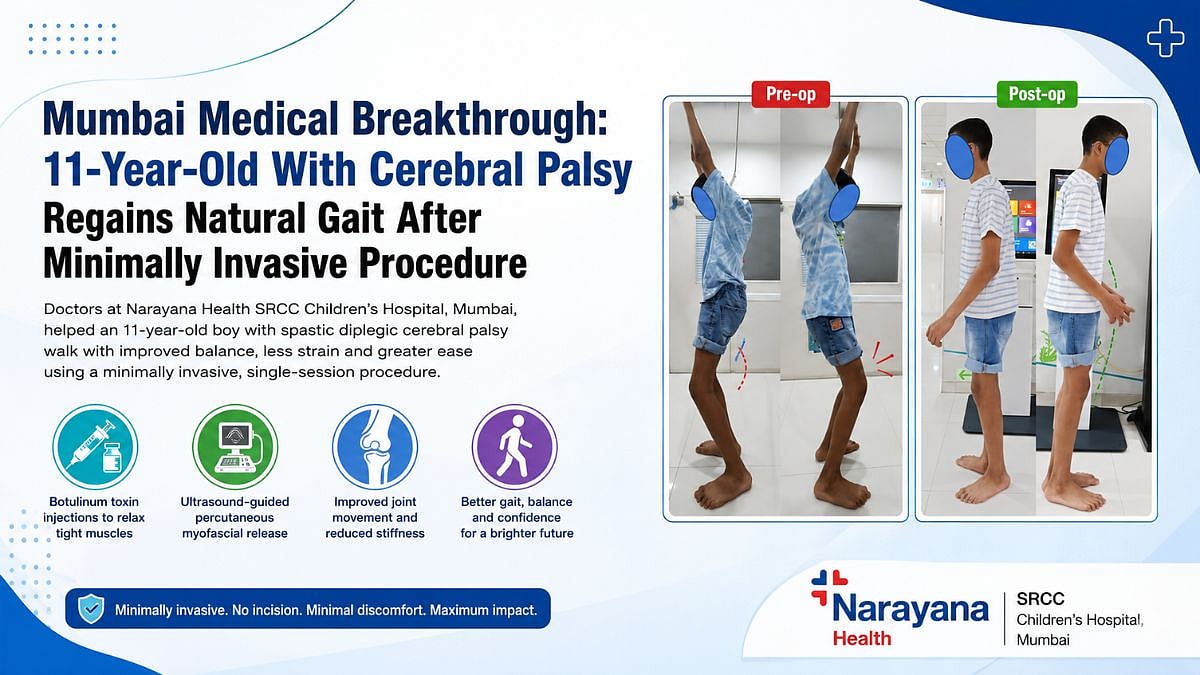 Mumbai Medical Breakthrough: 11-Year-Old With Cerebral Palsy Regains Natural Gait After Minimally Invasive Procedure

Doctors at Narayana Health SRCC Children's Hospital, Mumbai, helped an 11-year-old boy with spastic diplegic cerebral palsy walk with improved balance, less strain and greater ease using a minimally invasive, single-session procedure.

Botulinum toxin injections to relax tight muscles

Ultrasound-guided percutaneous myofascial release

Improved joint movement and reduced stiffness

Better gait, balance and confidence for a brighter future

Minimally invasive. No incision. Minimal discomfort. Maximum impact.

Pre-op

Post-op

Narayana Health

SRCC Children's Hospital, Mumbai